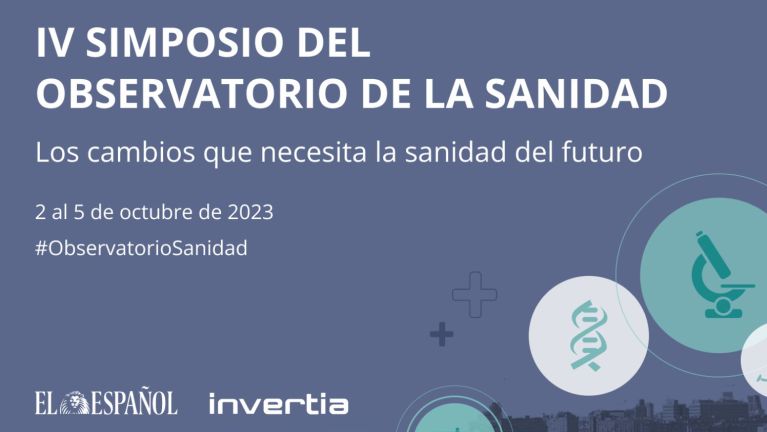 IV SIMPOSIO DEL OBSERVATORIO DE LA SANIDAD

Los cambios que necesita la sanidad del futuro

2 al 5 de octubre de 2023

#ObservatorioSanidad

EL ESPAÑOL invertia